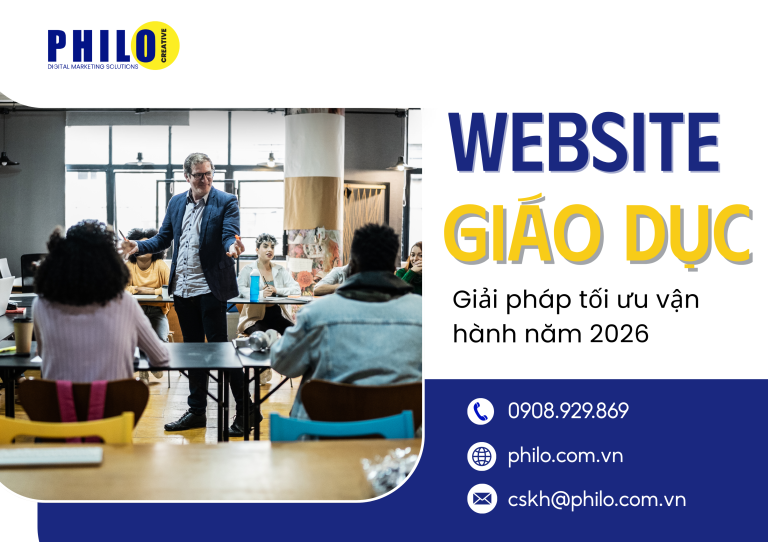 PHILO CREATIVE
DIGITAL MARKETING SOLUTIONS

WEBSITE
GIÁO DỤC

Giải pháp tối ưu vận hành năm 2026

0908.929.869

philo.com.vn

cskh@philo.com.vn